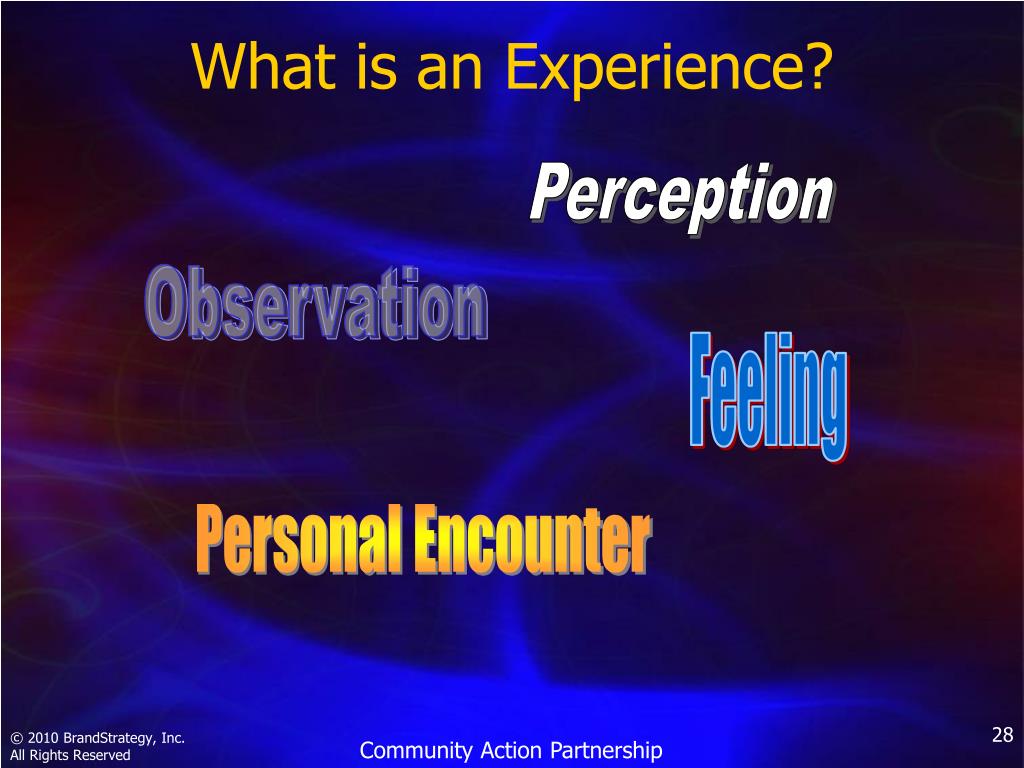 What is an Experience?

Perception

Observation

Feeling

Personal Encounter

© 2010 BrandStrategy, Inc.
All Rights Reserved

Community Action Partnership

28